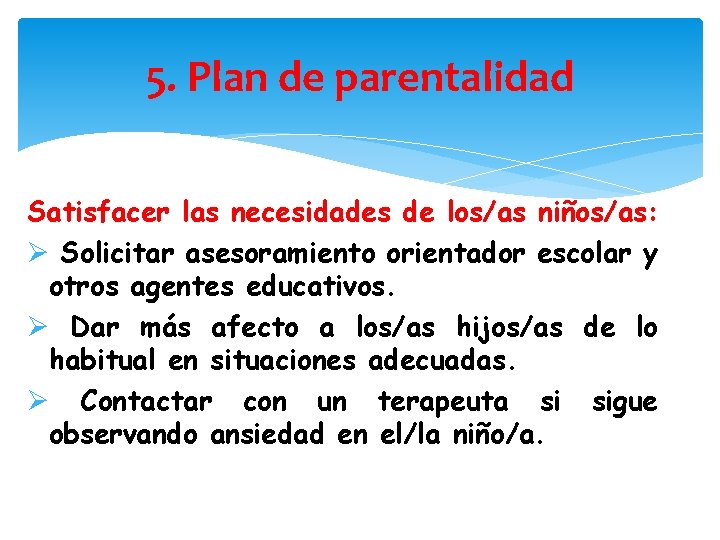 5. Plan de parentalidad

Satisfacer las necesidades de los/as niños/as:

➢ Solicitar asesoramiento orientador escolar y otros agentes educativos.

➢ Dar más afecto a los/as hijos/as de lo habitual en situaciones adecuadas.

➢ Contactar con un terapeuta si sigue observando ansiedad en el/la niño/a.